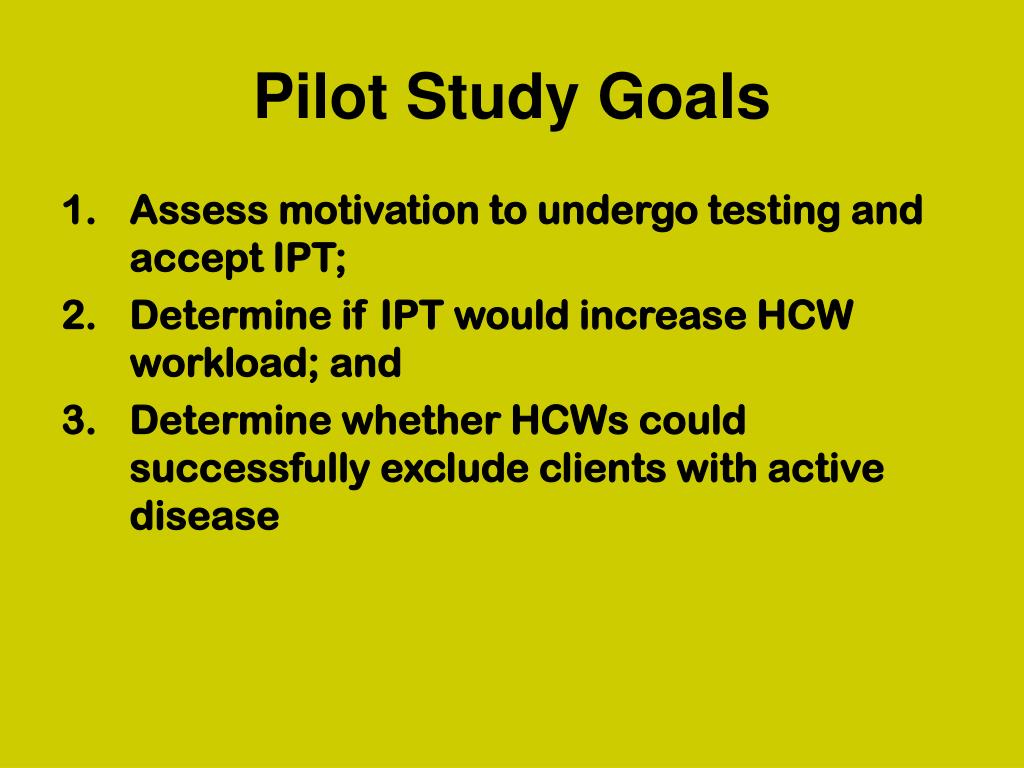 Pilot Study Goals

1. Assess motivation to undergo testing and accept IPT;
2. Determine if IPT would increase HCW workload; and
3. Determine whether HCWs could successfully exclude clients with active disease